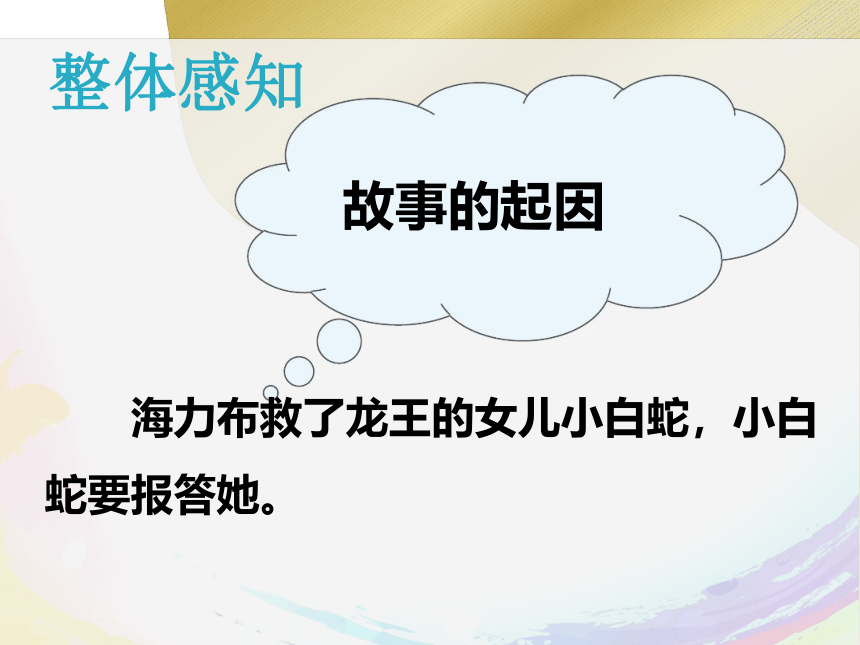 整体感知

故事的起因

海力布救了龙王的女儿小白蛇，小白蛇要报答她。